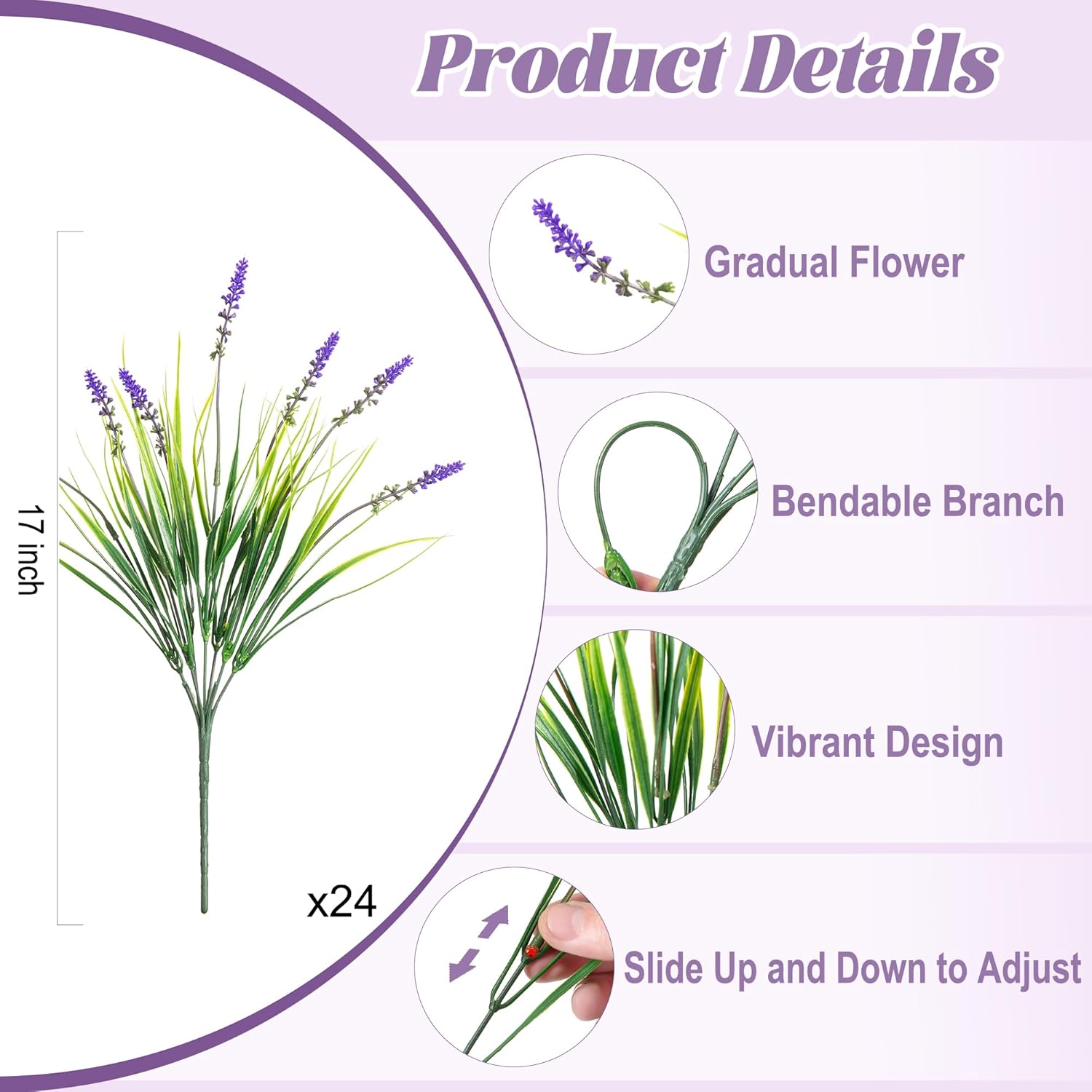 Product Details

17 inch

x24

Gradual Flower

Bendable Branch

Vibrant Design

Slide Up and Down to Adjust